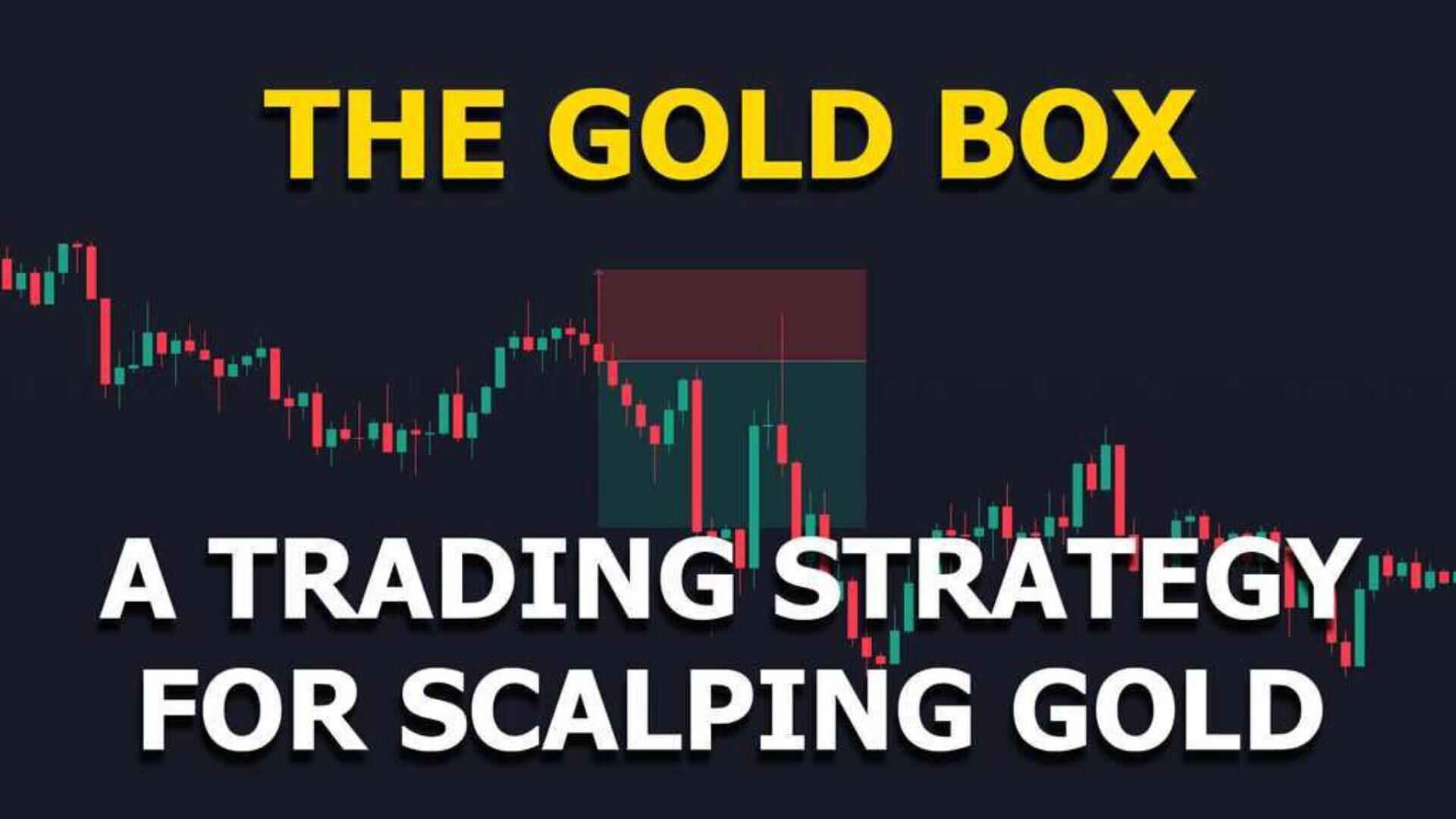 THE GOLD BOX

A TRADING STRATEGY FOR SCALPING GOLD